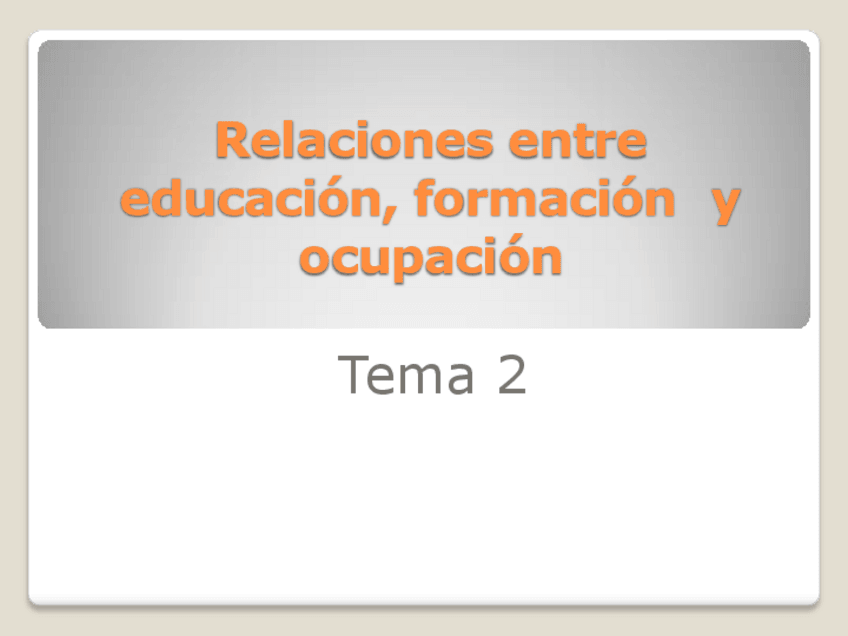 Relaciones entre educación, formación y ocupación

Tema 2